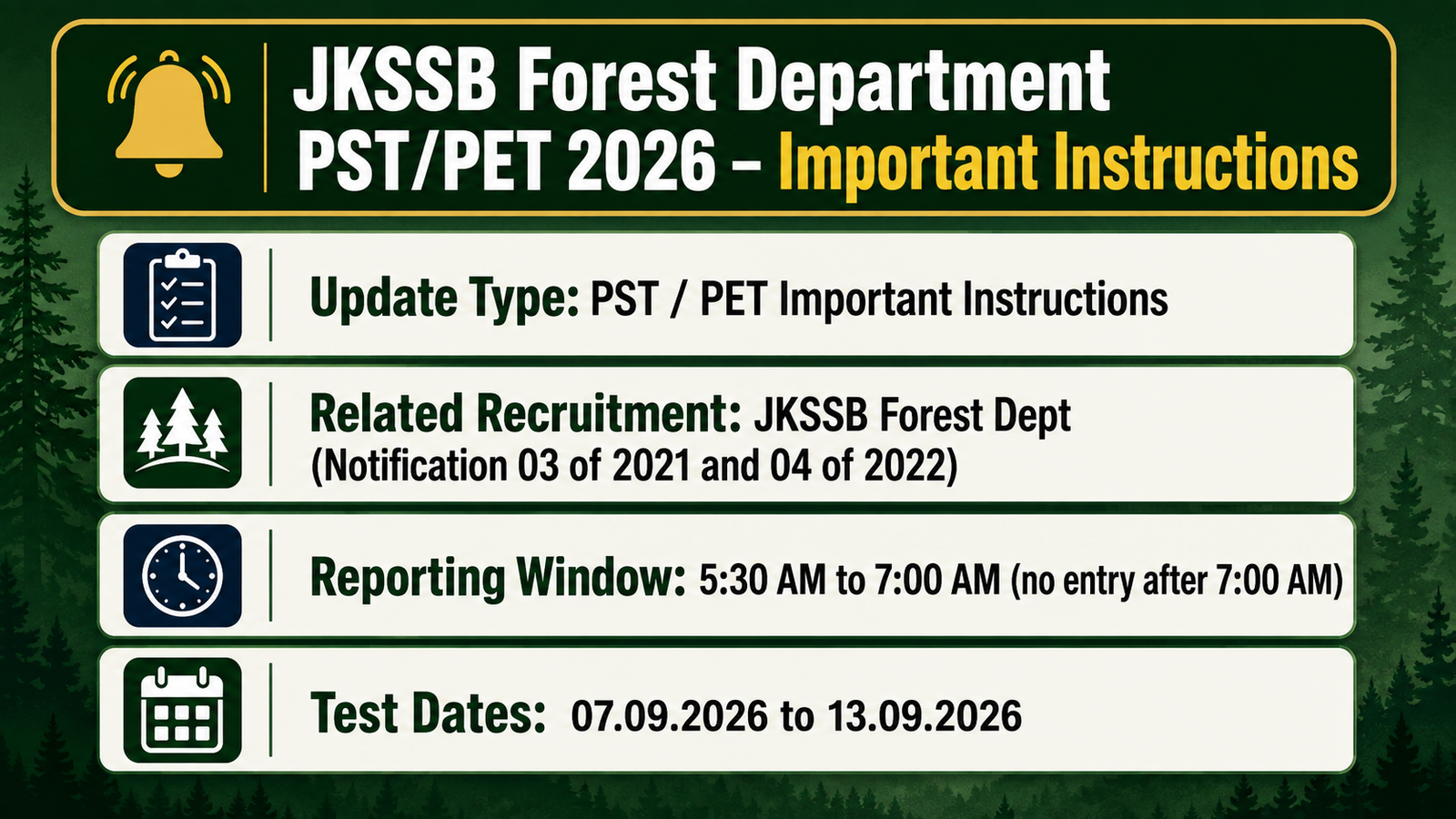 JKSSB Forest Department PST/PET 2026 – Important Instructions

Update Type: PST / PET Important Instructions

Related Recruitment: JKSSB Forest Dept (Notification 03 of 2021 and 04 of 2022)

Reporting Window: 5:30 AM to 7:00 AM (no entry after 7:00 AM)

Test Dates: 07.09.2026 to 13.09.2026